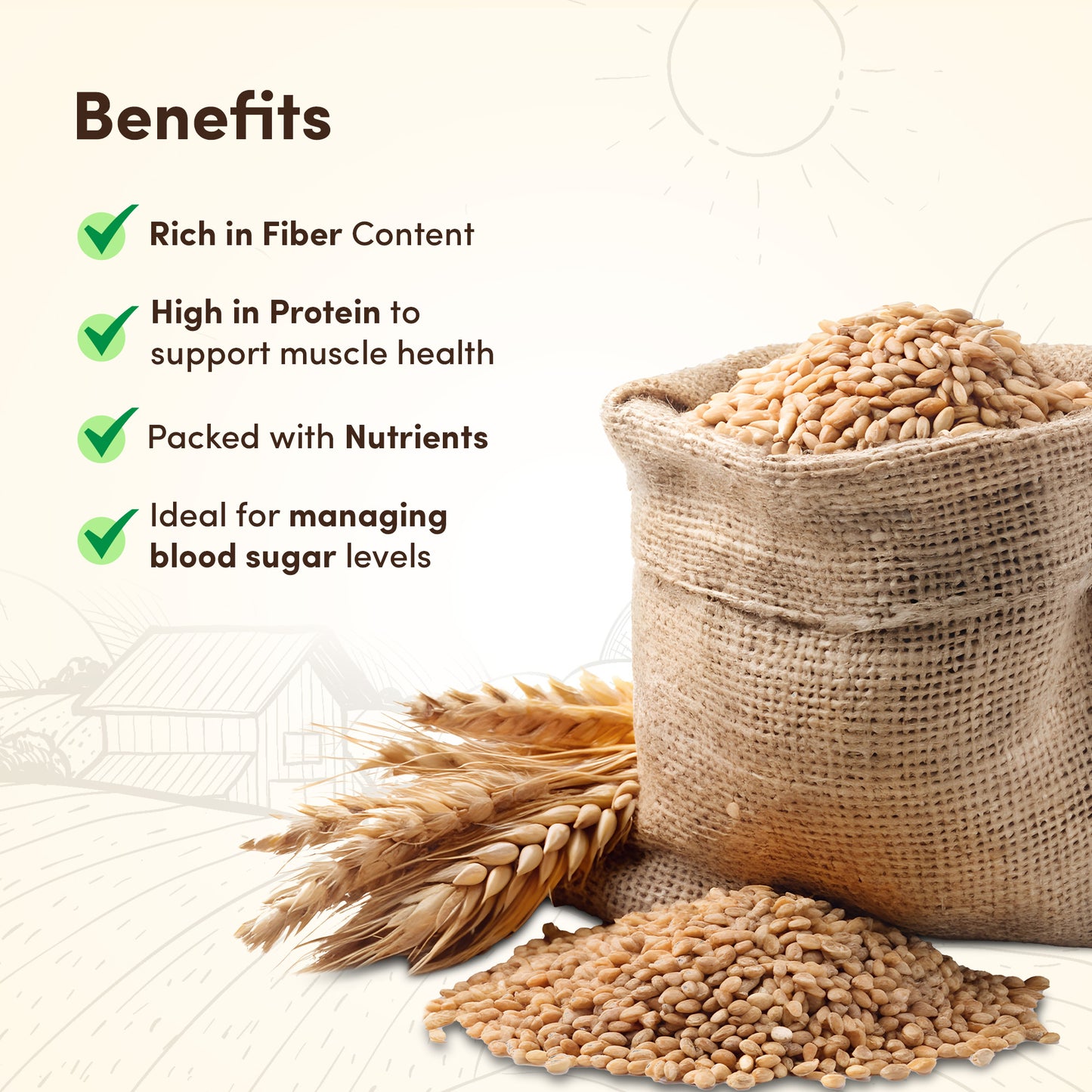 Benefits

Rich in Fiber Content

High in Protein to support muscle health

Packed with Nutrients

Ideal for managing blood sugar levels